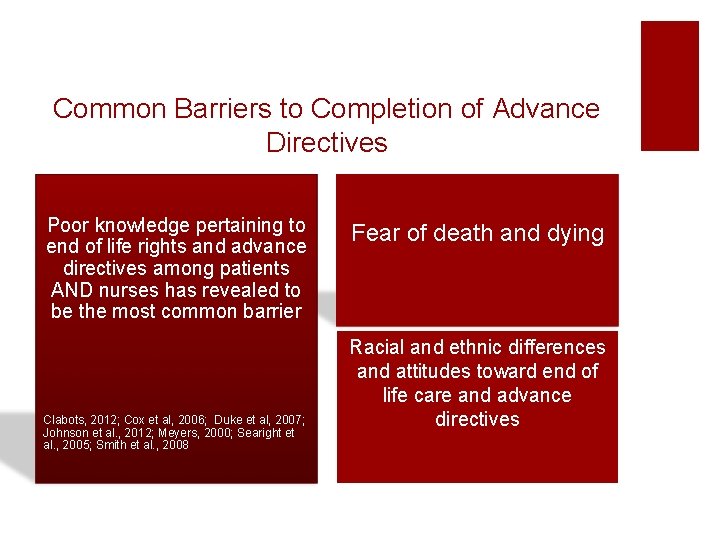 Common Barriers to Completion of Advance Directives

Poor knowledge pertaining to end of life rights and advance directives among patients AND nurses has revealed to be the most common barrier

Clabots, 2012; Cox et al, 2006; Duke et al, 2007; Johnson et al., 2012; Meyers, 2000; Searight et al., 2005; Smith et al., 2008

Fear of death and dying

Racial and ethnic differences and attitudes toward end of life care and advance directives